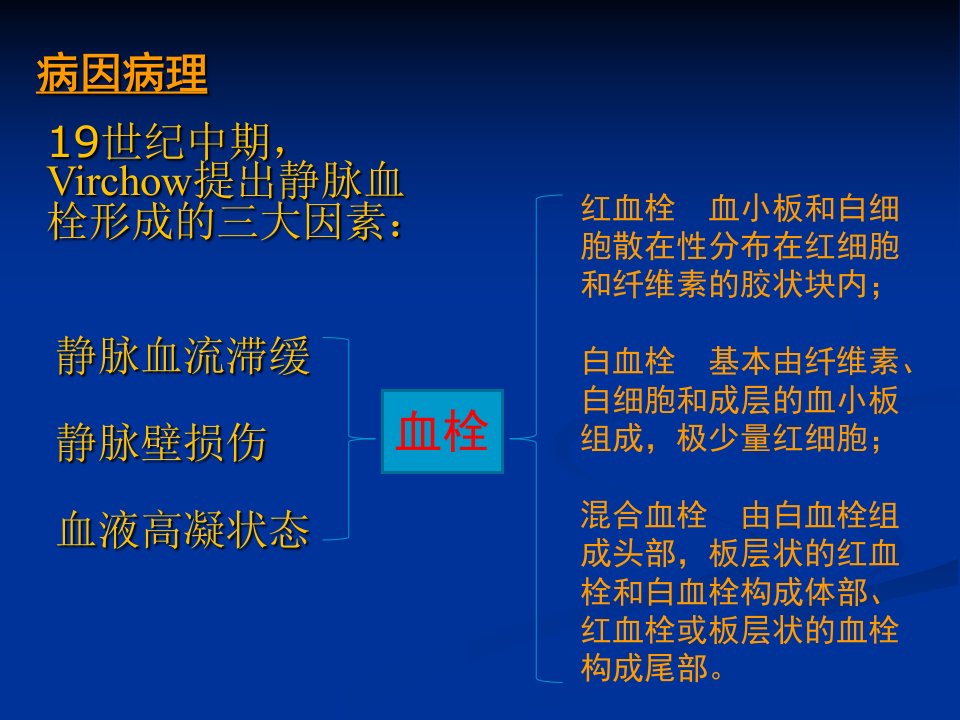 病因病理

19世纪中期，Virchow提出静脉血栓形成的三大因素：

静脉血流滞缓

静脉壁损伤

血液高凝状态

血栓

红血栓　血小板和白细胞散在性分布在红细胞和纤维素的胶状块内；

白血栓　基本由纤维素、白细胞和成层的血小板组成，极少量红细胞；

混合血栓　由白血栓组成头部，板层状的红血栓和白血栓构成体部、红血栓或板层状的血栓构成尾部。